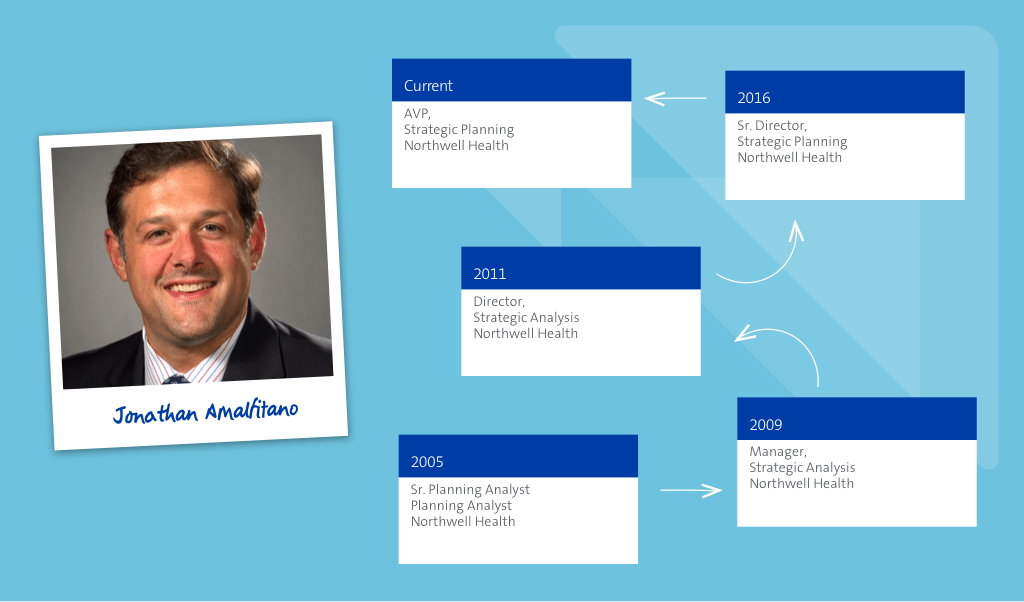 Jonathan Amalfitano

Current
AVP,
Strategic Planning
Northwell Health

2016
Sr. Director,
Strategic Planning
Northwell Health

2011
Director,
Strategic Analysis
Northwell Health

2009
Manager,
Strategic Analysis
Northwell Health

2005
Sr. Planning Analyst
Planning Analyst
Northwell Health